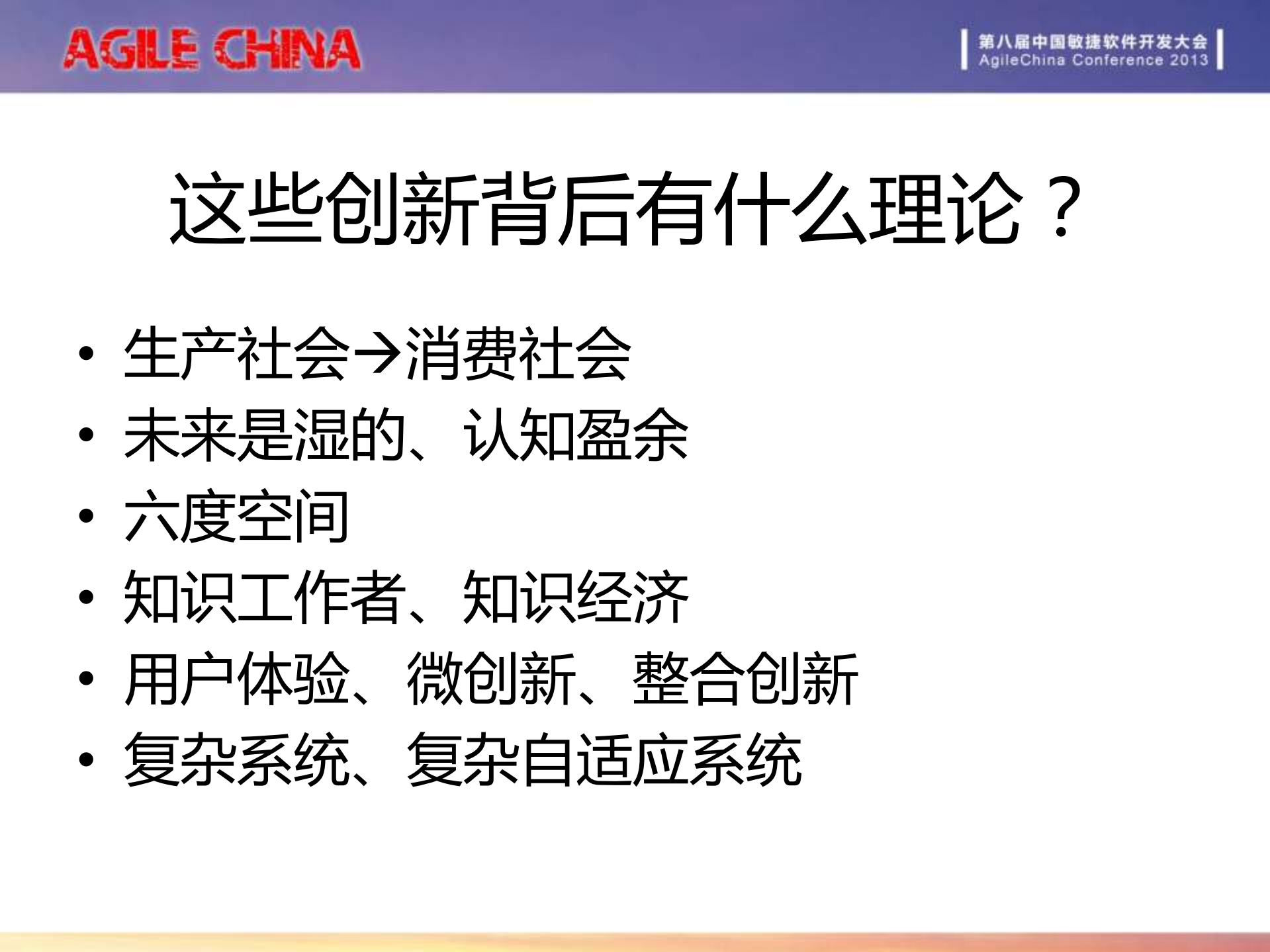 AGILE CHINA

第八届中国敏捷软件开发大会
AgileChina Conference 2013

这些创新背后有什么理论？

• 生产社会→消费社会
• 未来是湿的、认知盈余
• 六度空间
• 知识工作者、知识经济
• 用户体验、微创新、整合创新
• 复杂系统、复杂自适应系统